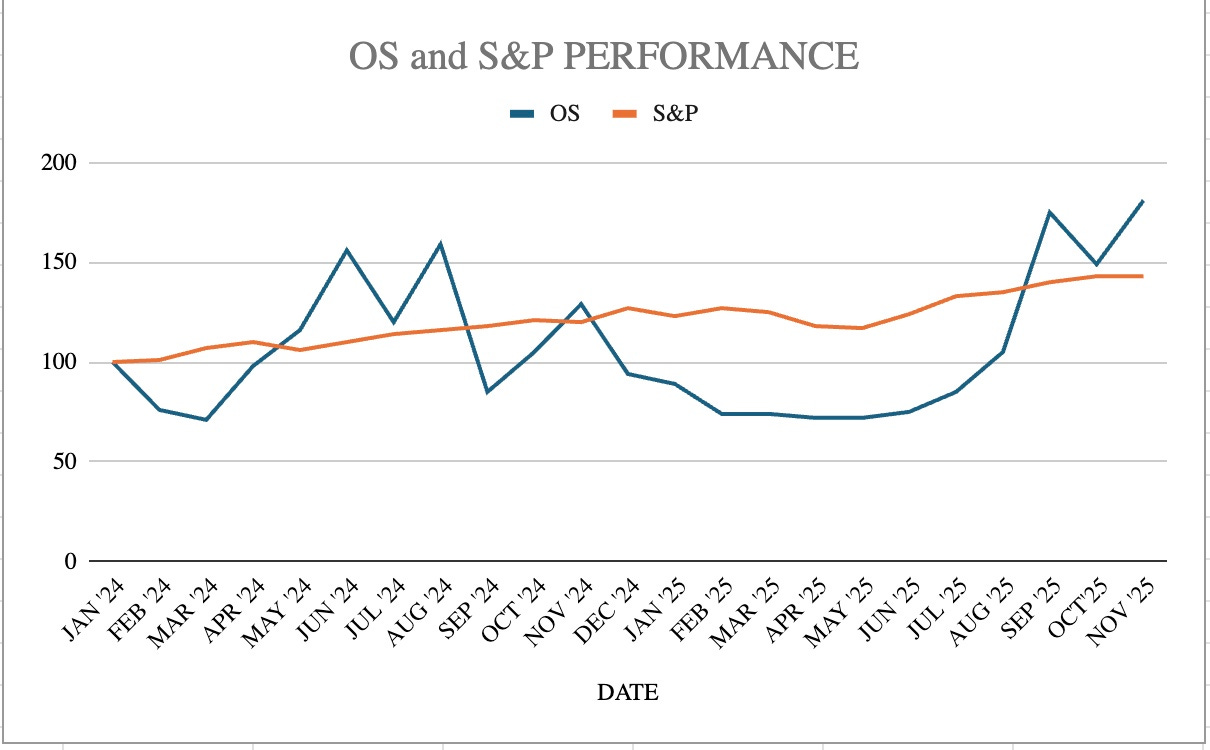 OS and S&P PERFORMANCE

OS S&P

200
150
100
50
0

JAN '24 FEB '24 MAR '24 APR '24 MAY '24 JUN '24 JUL '24 AUG '24 SEP '24 OCT '24 NOV '24 DEC '24 JAN '25 FEB '25 MAR '25 APR '25 MAY '25 JUN '25 JUL '25 AUG '25 SEP '25 OCT'25 NOV '25

DATE